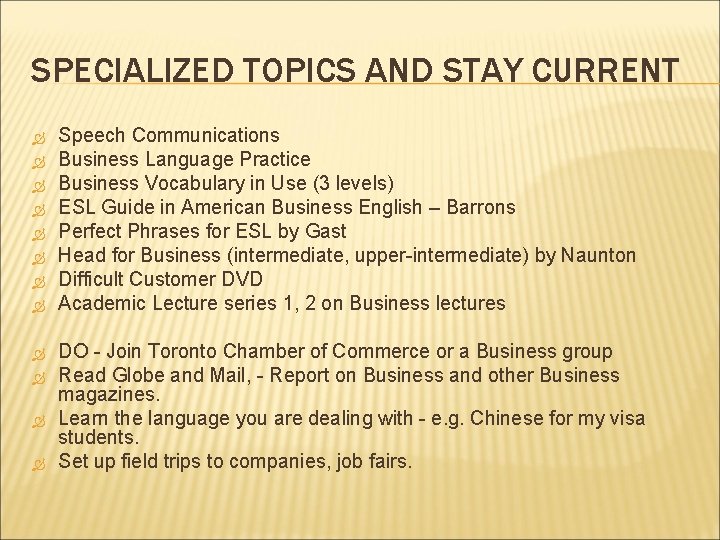 SPECIALIZED TOPICS AND STAY CURRENT

Speech Communications
Business Language Practice
Business Vocabulary in Use (3 levels)
ESL Guide in American Business English – Barrons
Perfect Phrases for ESL by Gast
Head for Business (intermediate, upper-intermediate) by Naunton
Difficult Customer DVD
Academic Lecture series 1, 2 on Business lectures

DO - Join Toronto Chamber of Commerce or a Business group
Read Globe and Mail, - Report on Business and other Business magazines.
Learn the language you are dealing with - e.g. Chinese for my visa students.
Set up field trips to companies, job fairs.